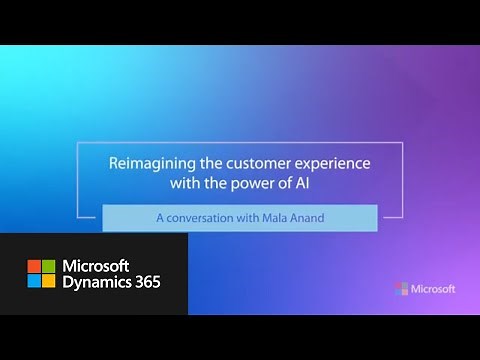 Reimagining the customer experience with the power of AI

A conversation with Mala Anand

Microsoft Dynamics 365

Microsoft